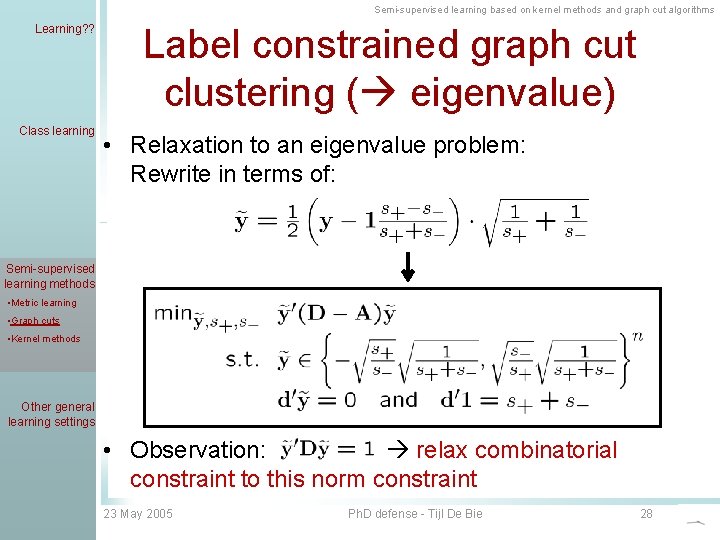 Semi-supervised learning based on kernel methods and graph cut algorithms

Learning??

Class learning

Semi-supervised learning methods

•Metric learning

•Graph cuts

•Kernel methods

Other general learning settings

Label constrained graph cut clustering (→ eigenvalue)

• Relaxation to an eigenvalue problem: Rewrite in terms of:

$\tilde{\mathbf{y}} = \frac{1}{2}\left(\mathbf{y} - \mathbf{1}\frac{s_+ - s_-}{s_+ + s_-}\right) \cdot \sqrt{\frac{1}{s_+} + \frac{1}{s_-}}$

$\min_{\tilde{\mathbf{y}}, s_+, s_-} \quad \tilde{\mathbf{y}}'(\mathbf{D} - \mathbf{A})\tilde{\mathbf{y}}$

s.t. $\tilde{\mathbf{y}} \in \left\{-\sqrt{\frac{s_+}{s_-}}\sqrt{\frac{1}{s_+ + s_-}}, \sqrt{\frac{s_-}{s_+}}\sqrt{\frac{1}{s_+ + s_-}}\right\}^n$

$\mathbf{d}'\tilde{\mathbf{y}} = 0$ and $\mathbf{d}'\mathbf{1} = s_+ + s_-$

• Observation: $\tilde{\mathbf{y}}'\mathbf{D}\tilde{\mathbf{y}} = 1$ → relax combinatorial constraint to this norm constraint

23 May 2005

PhD defense - Tijl De Bie

28